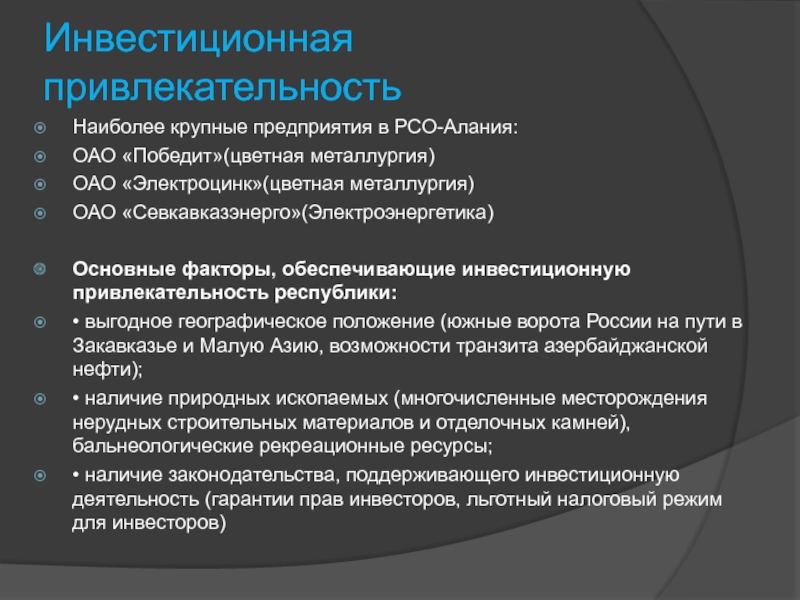 Инвестиционная привлекательность

Наиболее крупные предприятия в РСО-Алания:
ОАО «Победит»(цветная металлургия)
ОАО «Электроцинк»(цветная металлургия)
ОАО «Севкавказэнерго»(Электроэнергетика)

Основные факторы, обеспечивающие инвестиционную привлекательность республики:
• выгодное географическое положение (южные ворота России на пути в Закавказье и Малую Азию, возможности транзита азербайджанской нефти);
• наличие природных ископаемых (многочисленные месторождения нерудных строительных материалов и отделочных камней), бальнеологические рекреационные ресурсы;
• наличие законодательства, поддерживающего инвестиционную деятельность (гарантии прав инвесторов, льготный налоговый режим для инвесторов)